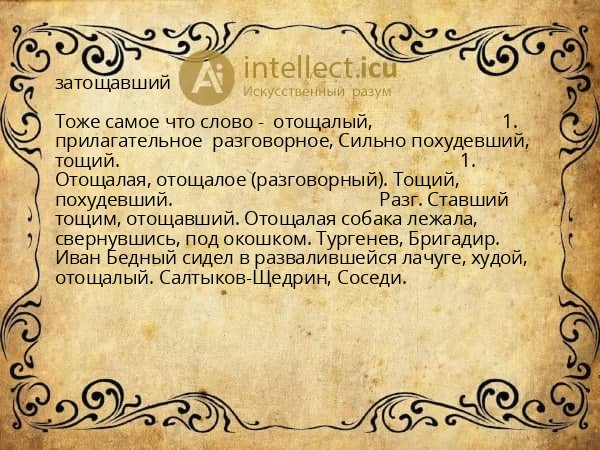 затощавший

Ai intellect.icu
Искусственный разум

Тоже самое что слово - отощалый, 1. прилагательное разговорное, Сильно похудевший, тощий. 1. Отощалая, отощалое (разговорный). Тощий, похудевший. Разг. Ставший тощим, отощавший. Отощалая собака лежала, свернувшись, под окошком. Тургенев, Бригадир. Иван Бедный сидел в развалившейся лачуге, худой, отощалый. Салтыков-Щедрин, Соседи.